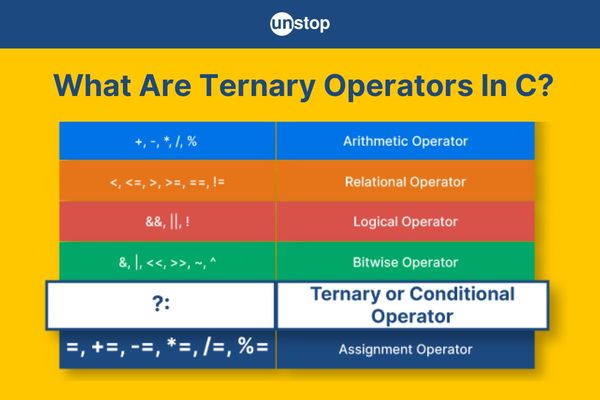 unstop

What Are Ternary Operators In C?

| +, -, *, /, % | Arithmetic Operator |
|---|---|
| <, <=, >, >=, ==, != | Relational Operator |
| &&, \|\|, ! | Logical Operator |
| &, \|, <<, >>, ~, ^ | Bitwise Operator |
| ?: | Ternary or Conditional Operator |
| =, +=, -=, *=, /=, %= | Assignment Operator |